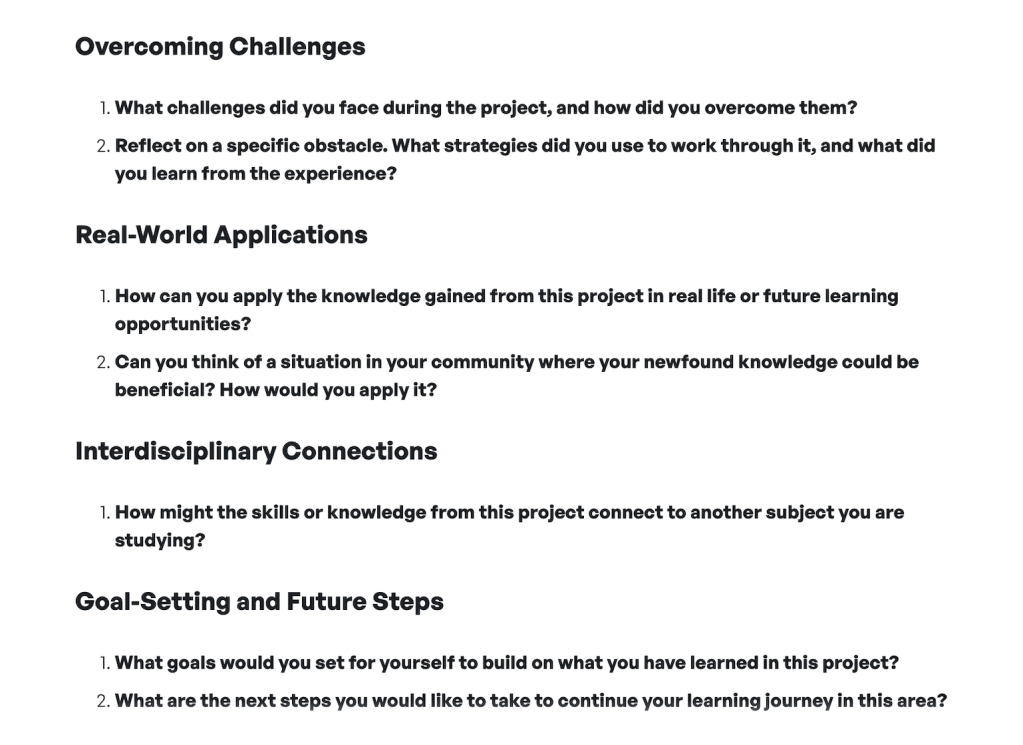 Overcoming Challenges

1. What challenges did you face during the project, and how did you overcome them?
2. Reflect on a specific obstacle. What strategies did you use to work through it, and what did you learn from the experience?

Real-World Applications

1. How can you apply the knowledge gained from this project in real life or future learning opportunities?
2. Can you think of a situation in your community where your newfound knowledge could be beneficial? How would you apply it?

Interdisciplinary Connections

1. How might the skills or knowledge from this project connect to another subject you are studying?

Goal-Setting and Future Steps

1. What goals would you set for yourself to build on what you have learned in this project?
2. What are the next steps you would like to take to continue your learning journey in this area?